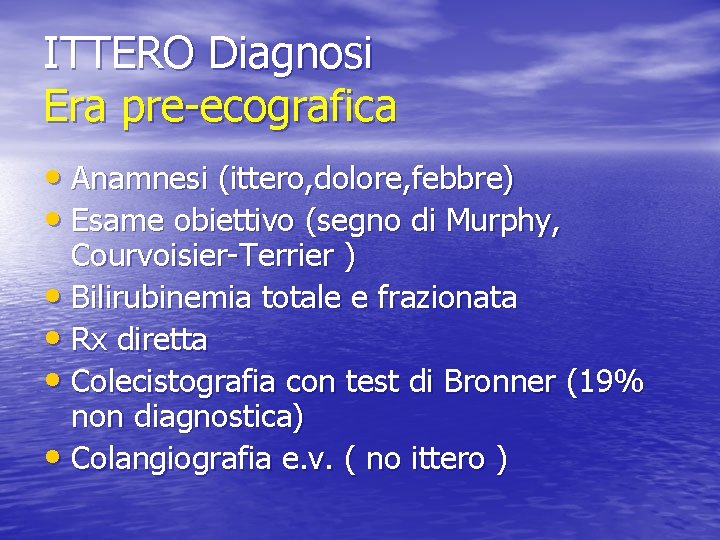 ITTERO Diagnosi
Era pre-ecografica

• Anamnesi (ittero,dolore,febbre)
• Esame obiettivo (segno di Murphy, Courvoisier-Terrier )
• Bilirubinemia totale e frazionata
• Rx diretta
• Colecistografia con test di Bronner (19% non diagnostica)
• Colangiografia e.v. ( no ittero )